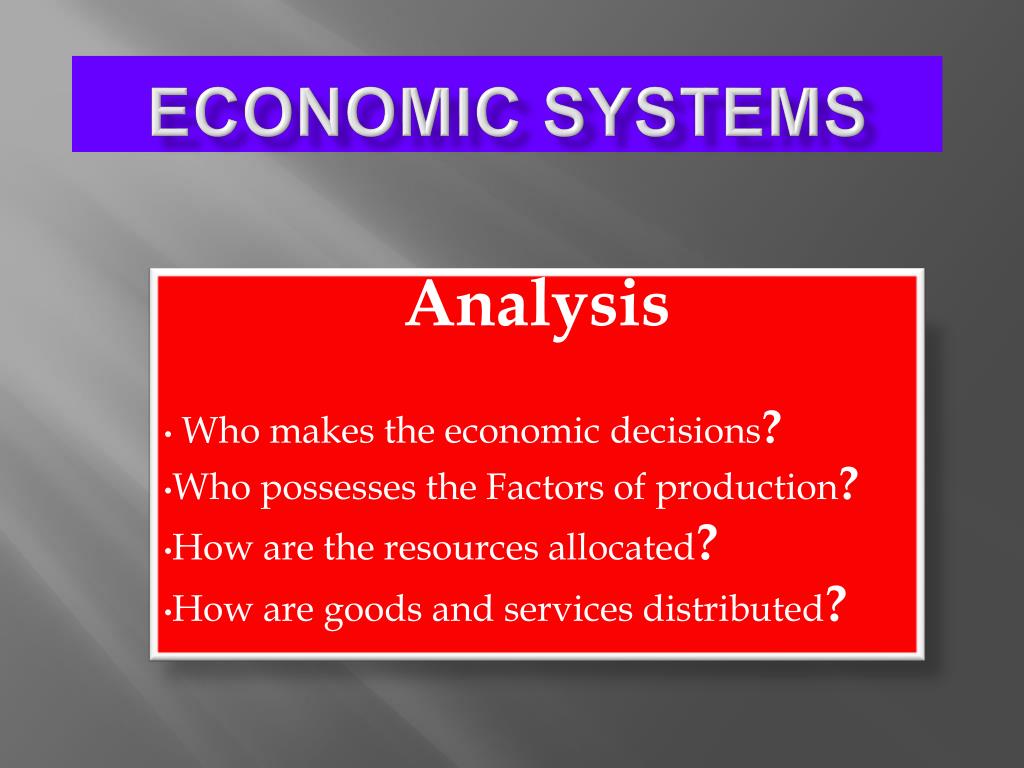 ECONOMIC SYSTEMS

Analysis

• Who makes the economic decisions?
•Who possesses the Factors of production?
•How are the resources allocated?
•How are goods and services distributed?